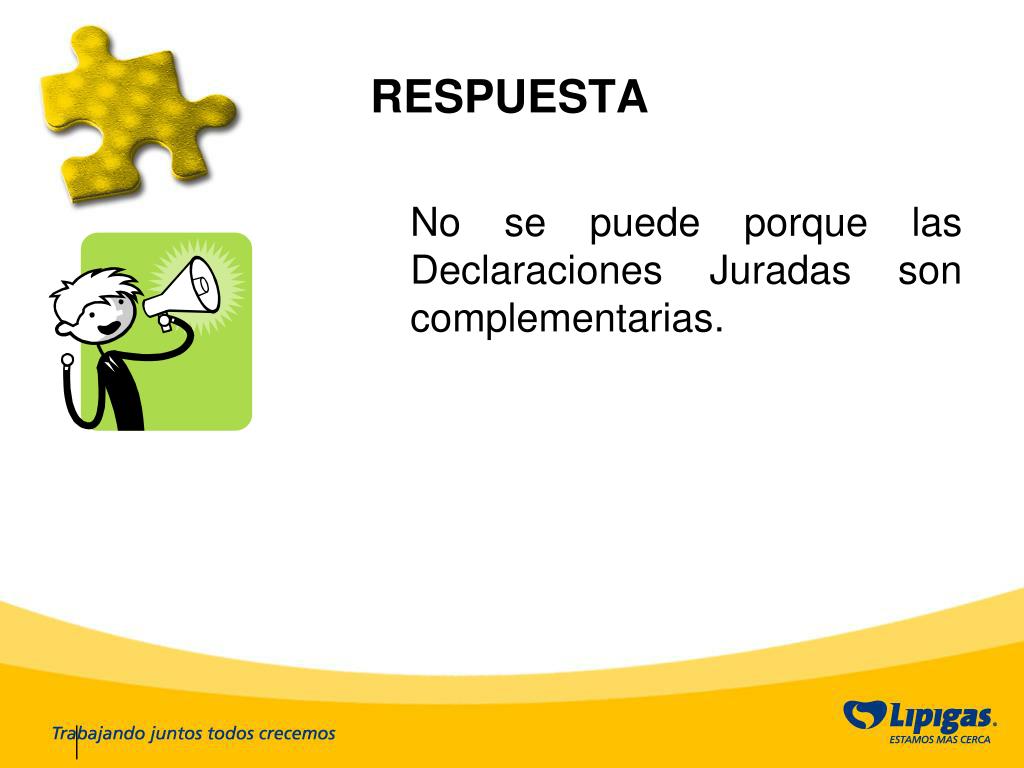 RESPUESTA

No se puede porque las Declaraciones Juradas son complementarias.

Trabajando juntos todos crecemos

Lipigas.
ESTAMOS MAS CERCA